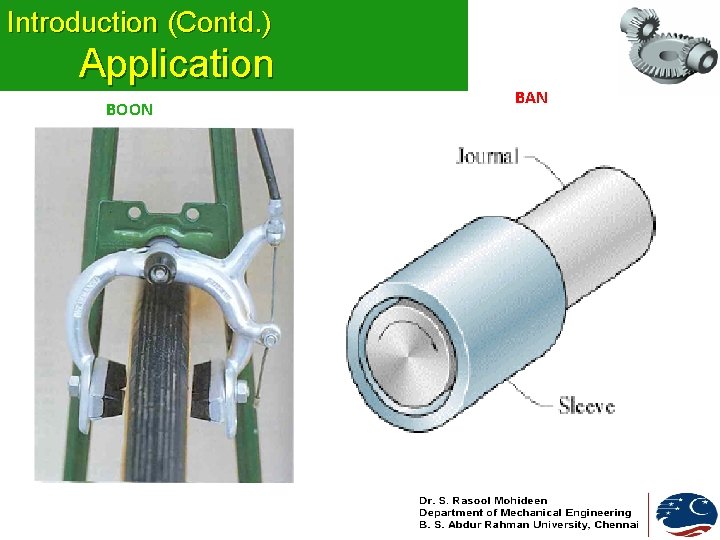 Introduction (Contd.)
Application

BOON

BAN

Journal

Sleeve

Dr. S. Rasool Mohideen
Department of Mechanical Engineering
B. S. Abdur Rahman University, Chennai